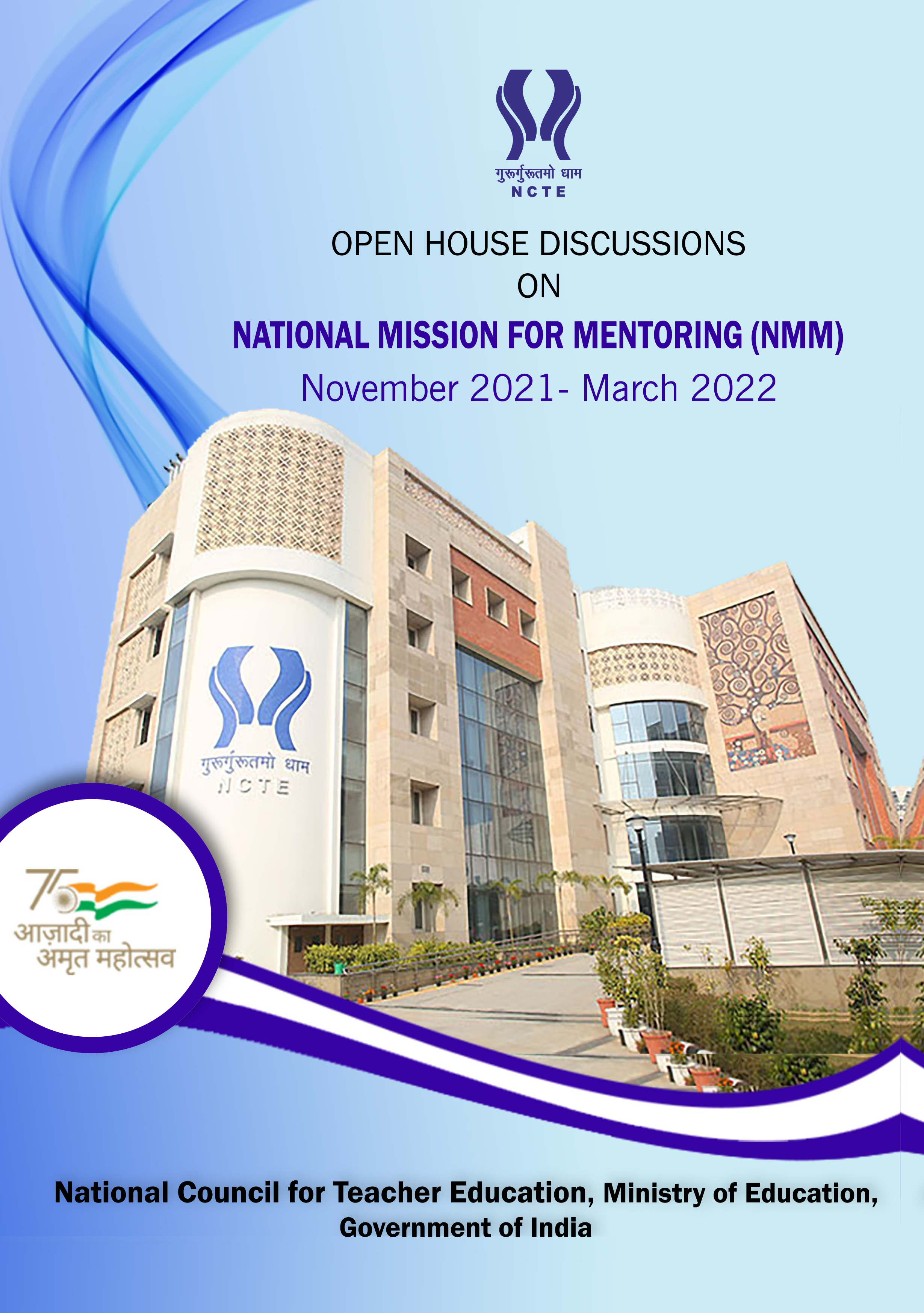 गुरूर्गुरूतमो धाम
NCTE

OPEN HOUSE DISCUSSIONS
ON
NATIONAL MISSION FOR MENTORING (NMM)
November 2021- March 2022

गुरूर्गुरूतमो धाम
NCTE

75
आज़ादी का
अमृत महोत्सव

National Council for Teacher Education, Ministry of Education, Government of India